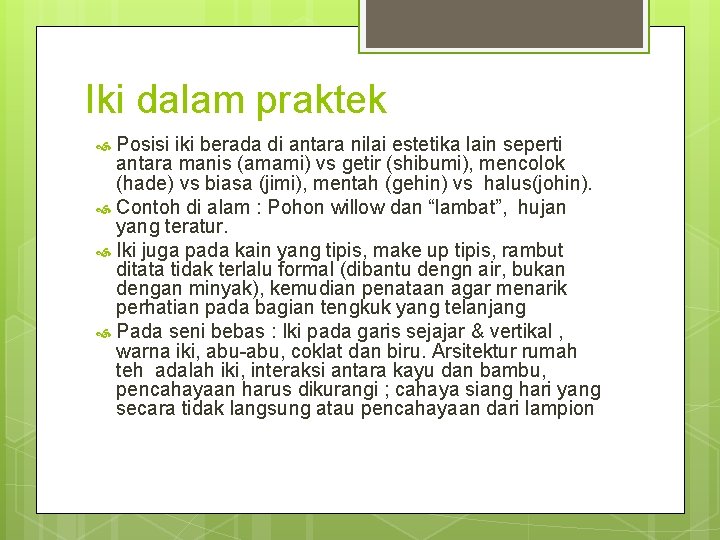 Iki dalam praktek

Posisi iki berada di antara nilai estetika lain seperti antara manis (amami) vs getir (shibumi), mencolok (hade) vs biasa (jimi), mentah (gehin) vs halus(johin).

Contoh di alam : Pohon willow dan “lambat”, hujan yang teratur.

Iki juga pada kain yang tipis, make up tipis, rambut ditata tidak terlalu formal (dibantu dengn air, bukan dengan minyak), kemudian penataan agar menarik perhatian pada bagian tengkuk yang telanjang

Pada seni bebas : Iki pada garis sejajar & vertikal , warna iki, abu-abu, coklat dan biru. Arsitektur rumah teh adalah iki, interaksi antara kayu dan bambu, pencahayaan harus dikurangi ; cahaya siang hari yang secara tidak langsung atau pencahayaan dari lampion